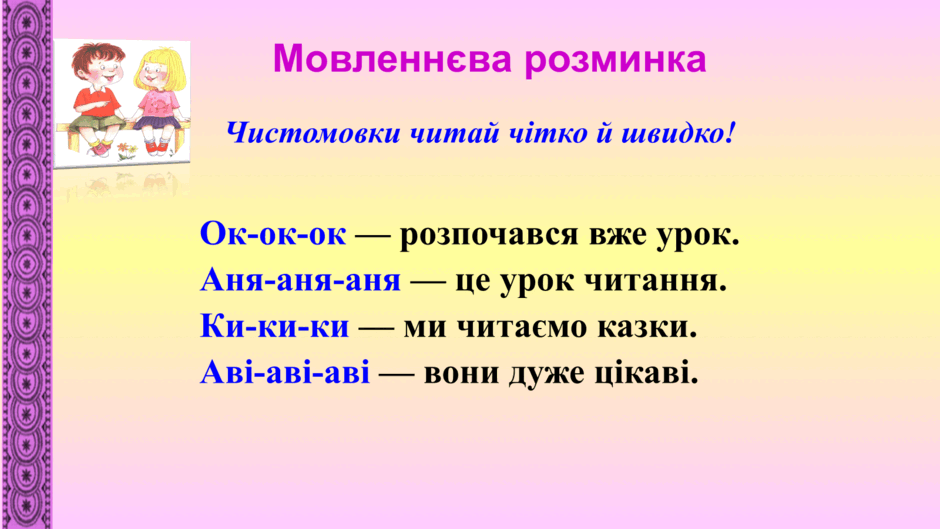 Мовленнєва розминка

Чистомовки читай чітко й швидко!

Ок-ок-ок — розпочався вже урок.
Аня-аня-аня — це урок читання.
Ки-ки-ки — ми читаємо казки.
Аві-аві-аві — вони дуже цікаві.